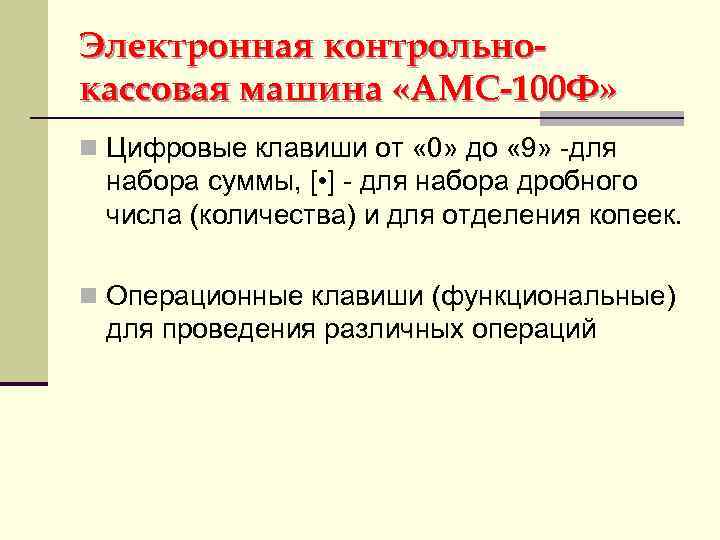 Электронная контрольно-кассовая машина «АМС-100Ф»

Цифровые клавиши от «0» до «9» -для набора суммы, [•] - для набора дробного числа (количества) и для отделения копеек.

Операционные клавиши (функциональные) для проведения различных операций